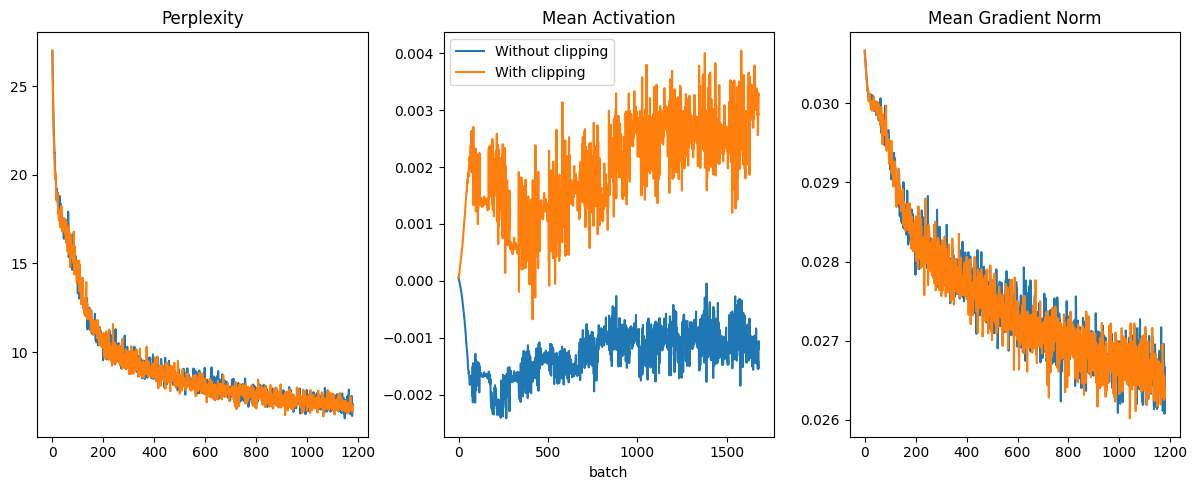 Perplexity

25

20

15

10

0 200 400 600 800 1000 1200

Mean Activation

Without clipping
With clipping

0.004

0.003

0.002

0.001

0.000

−0.001

−0.002

0 500 1000 1500

batch

Mean Gradient Norm

0.030

0.029

0.028

0.027

0.026

0 200 400 600 800 1000 1200